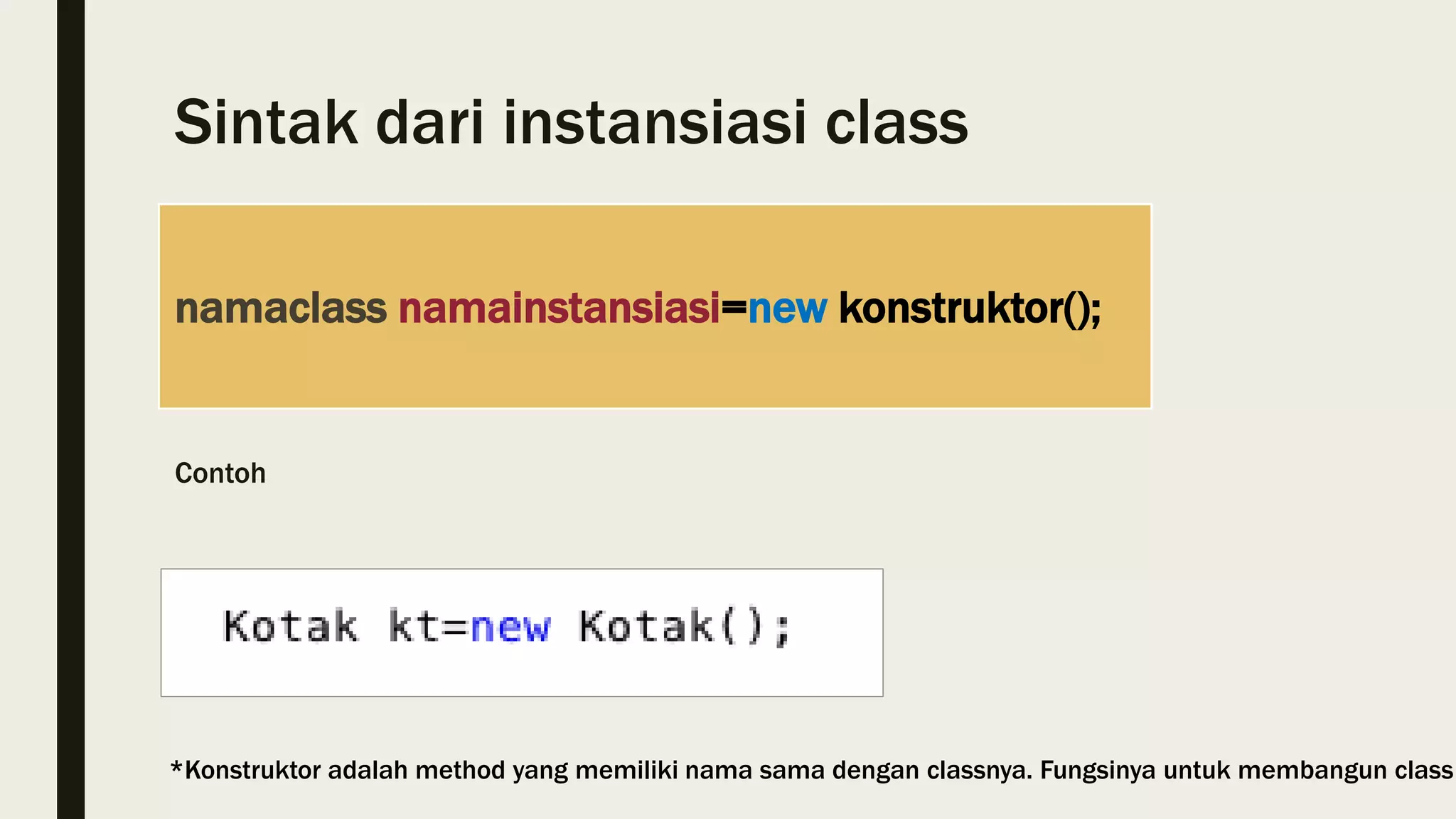 Sintak dari instansiasi class

namaclass namainstansiasi=new konstruktor();

Contoh

Kotak kt=new Kotak();

*Konstruktor adalah method yang memiliki nama sama dengan classnya. Fungsinya untuk membangun class